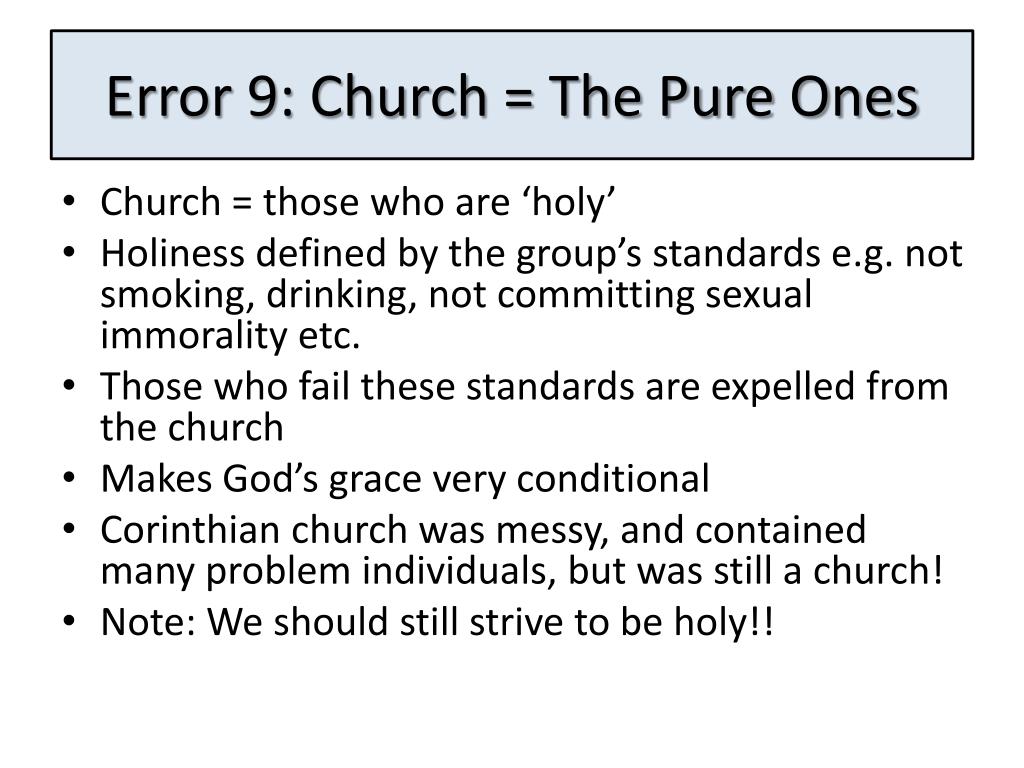 Error 9: Church = The Pure Ones

• Church = those who are ‘holy’
• Holiness defined by the group’s standards e.g. not smoking, drinking, not committing sexual immorality etc.
• Those who fail these standards are expelled from the church
• Makes God’s grace very conditional
• Corinthian church was messy, and contained many problem individuals, but was still a church!
• Note: We should still strive to be holy!!